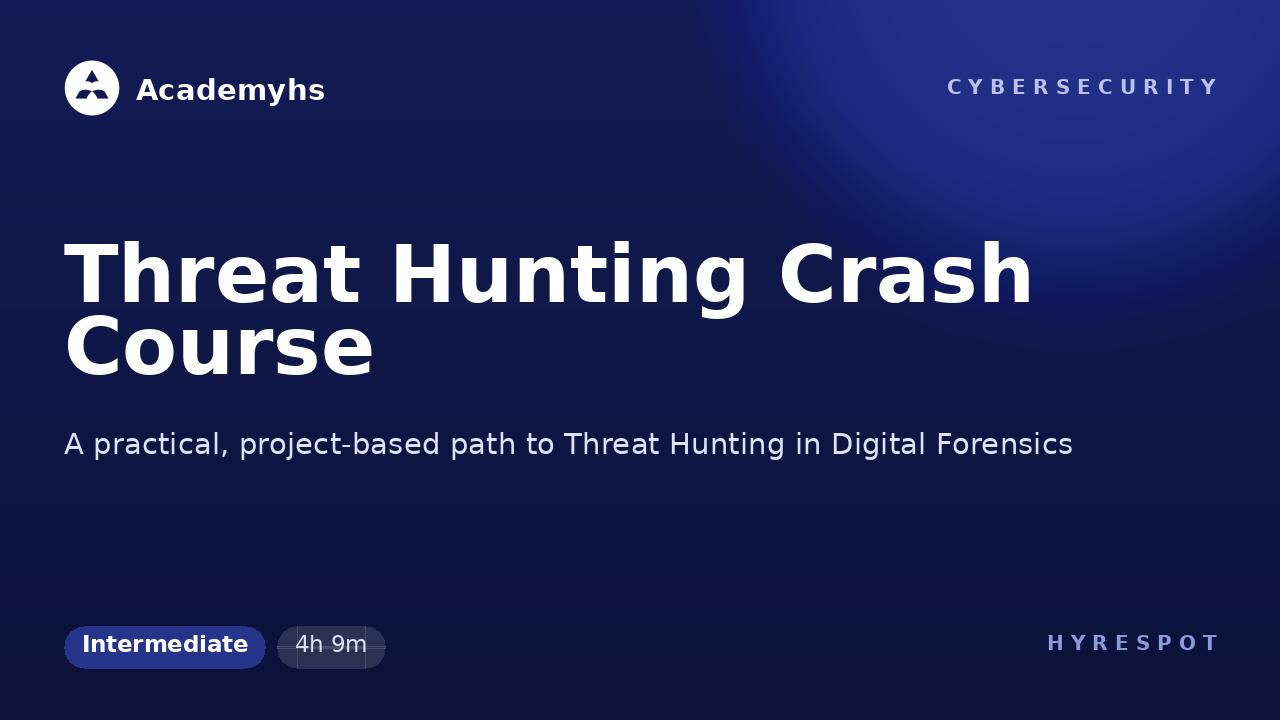 Academyhs

CYBERSECURITY

Threat Hunting Crash Course

A practical, project-based path to Threat Hunting in Digital Forensics

Intermediate

4h 9m

HYRESPOT